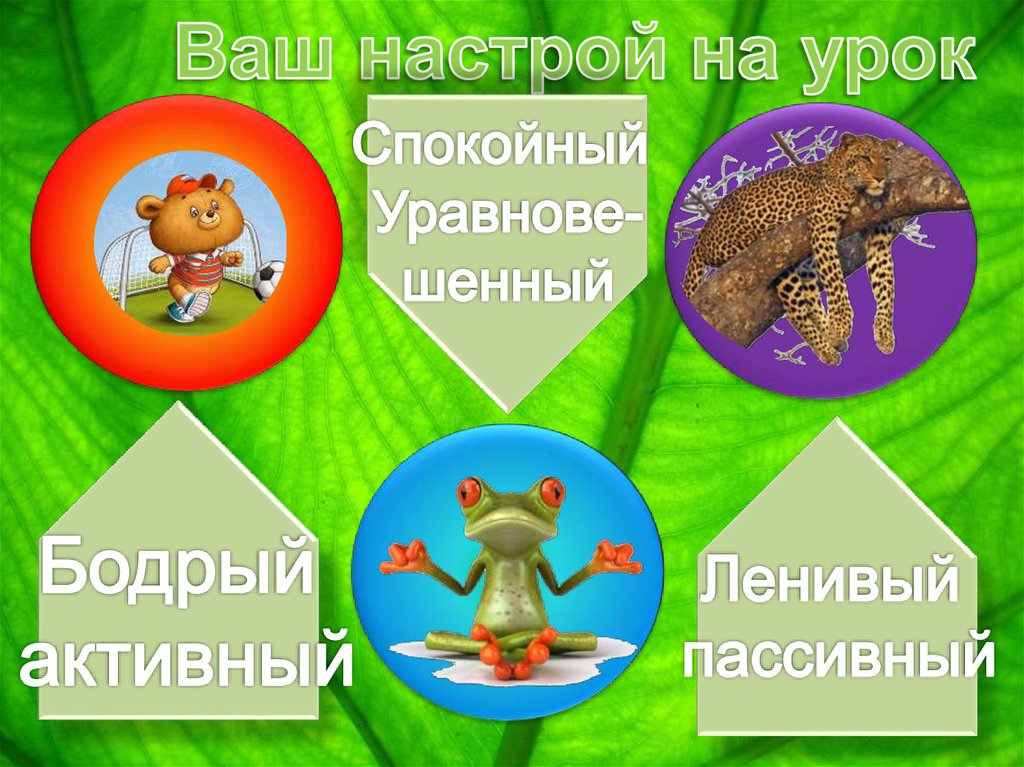 Ваш настрой на урок

Спокойный Уравновешенный

Бодрый активный

Ленивый пассивный